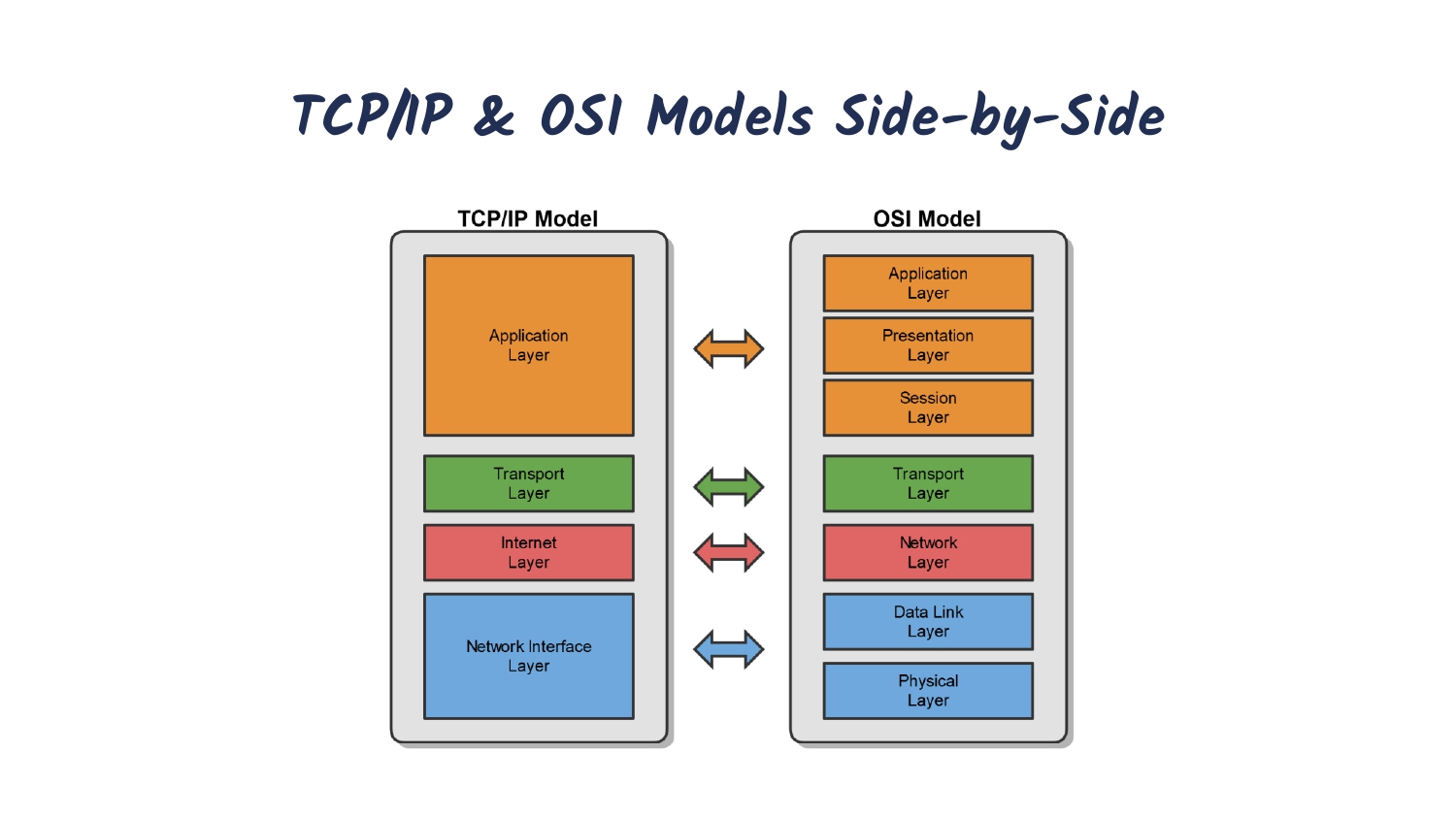 TCP/IP & OSI Models Side-by-Side

TCP/IP Model

Application Layer

Transport Layer

Internet Layer

Network Interface Layer

OSI Model

Application Layer

Presentation Layer

Session Layer

Transport Layer

Network Layer

Data Link Layer

Physical Layer